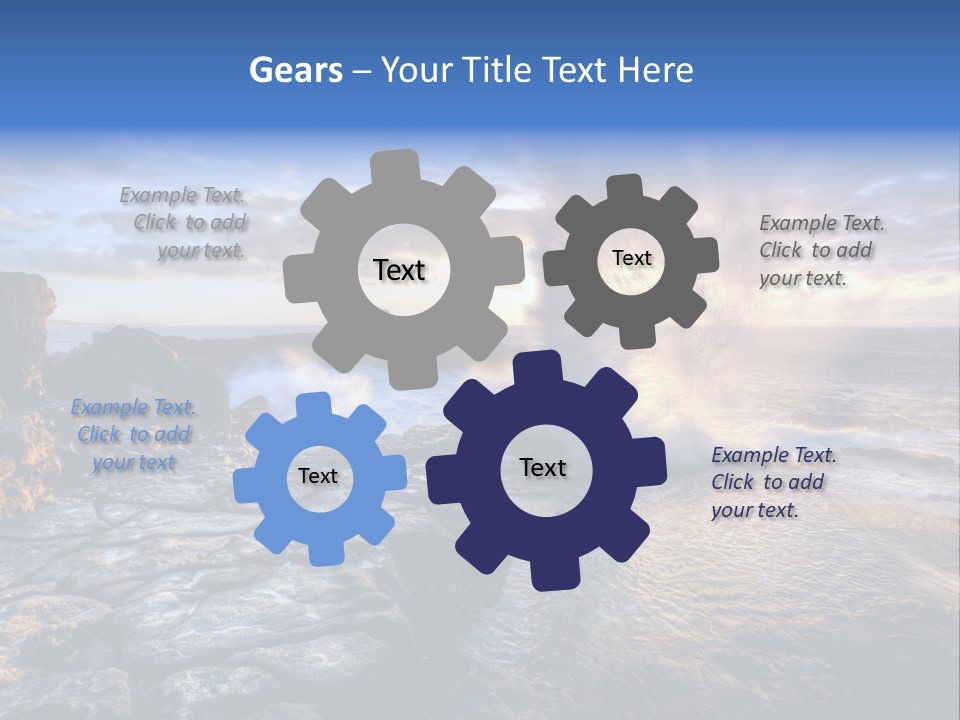 Gears – Your Title Text Here

Example Text. Click to add your text.

Text

Text

Example Text. Click to add your text.

Example Text. Click to add your text

Text

Text

Example Text. Click to add your text.